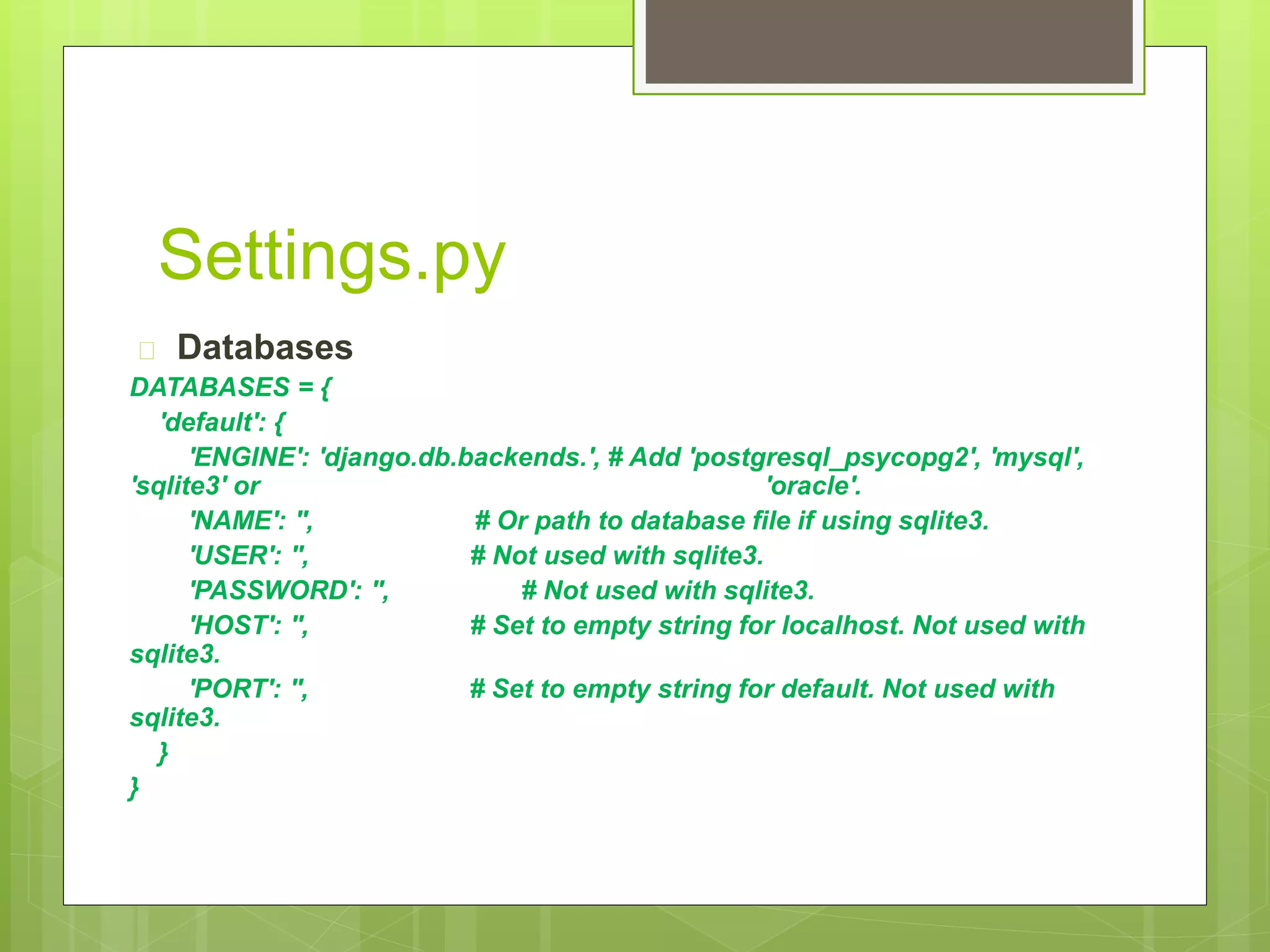 Settings.py

Databases

DATABASES = {
'default': {
'ENGINE': 'django.db.backends.', # Add 'postgresql_psycopg2', 'mysql', 'sqlite3' or 'oracle'.
'NAME': '', # Or path to database file if using sqlite3.
'USER': '', # Not used with sqlite3.
'PASSWORD': '', # Not used with sqlite3.
'HOST': '', # Set to empty string for localhost. Not used with sqlite3.
'PORT': '', # Set to empty string for default. Not used with sqlite3.
}
}